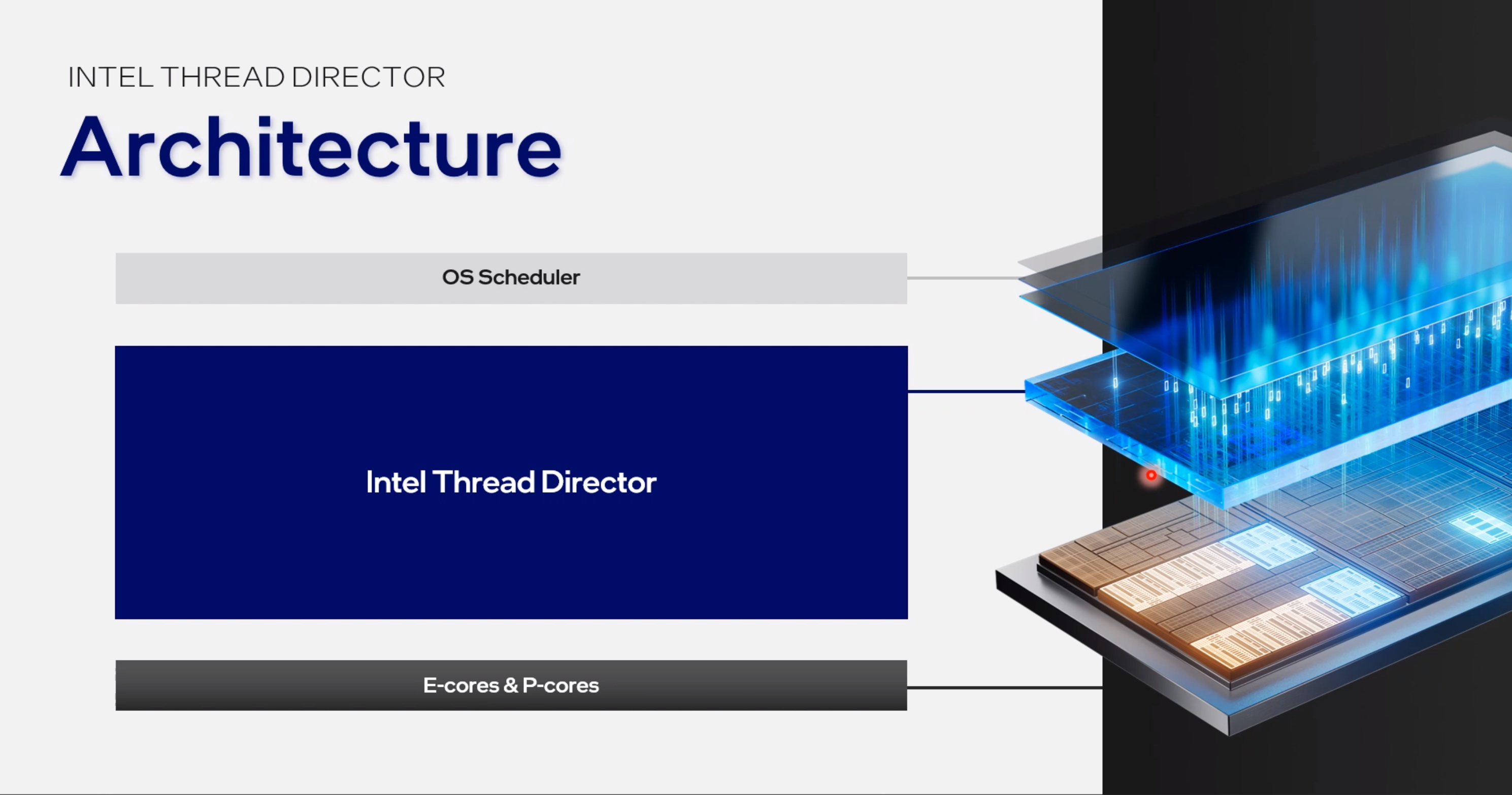 INTEL THREAD DIRECTOR

Architecture

OS Scheduler

Intel Thread Director

E-cores & P-cores